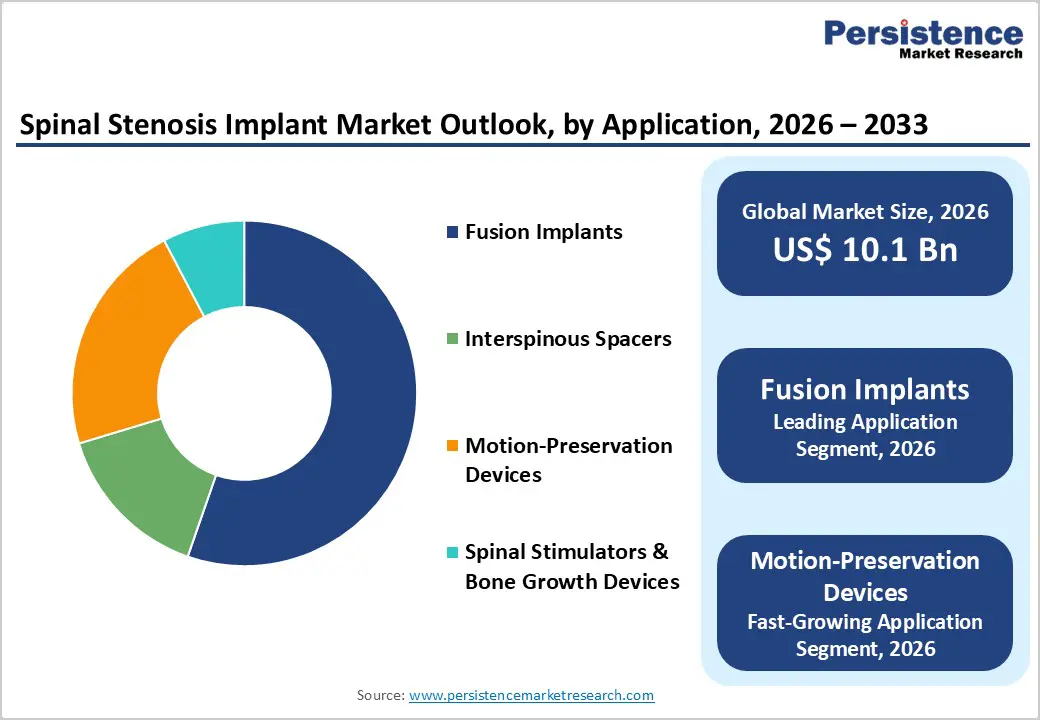 Persistence
Market Research

Spinal Stenosis Implant Market Outlook, by Application, 2026 – 2033

Fusion Implants

Interspinous Spacers

Motion-Preservation Devices

Spinal Stimulators & Bone Growth Devices

Global Market Size, 2026
US$ 10.1 Bn

Fusion Implants
Leading Application Segment, 2026

Motion-Preservation Devices
Fast-Growing Application Segment, 2026

Source: www.persistencemarketresearch.com